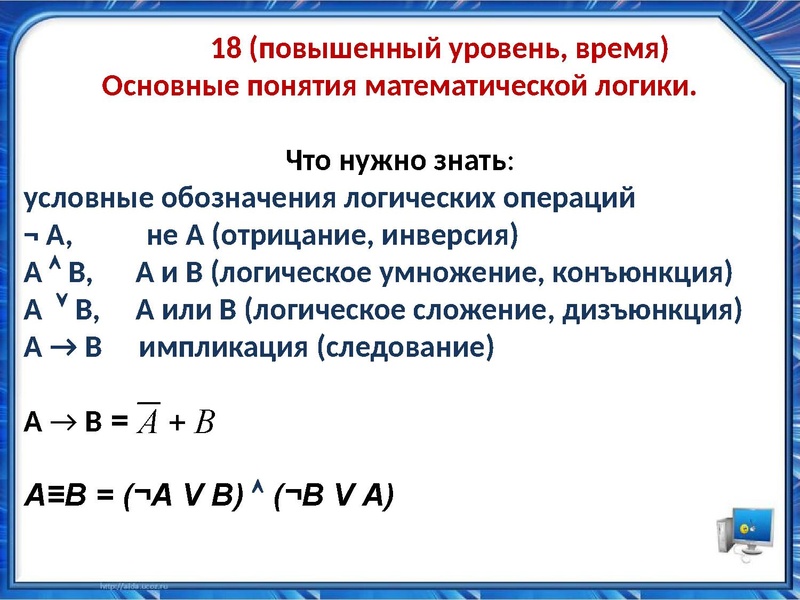 18 (повышенный уровень, время)
Основные понятия математической логики.

Что нужно знать:
условные обозначения логических операций
¬ A,  не A (отрицание, инверсия)
A ˄ B,  A и B (логическое умножение, конъюнкция)
A ˅ B,  A или B (логическое сложение, дизъюнкция)
A → B  импликация (следование)

A → B = $\overline{A} + B$

A≡B = (¬A V B) ˄ (¬B V A)

http://aida.ucoz.ru